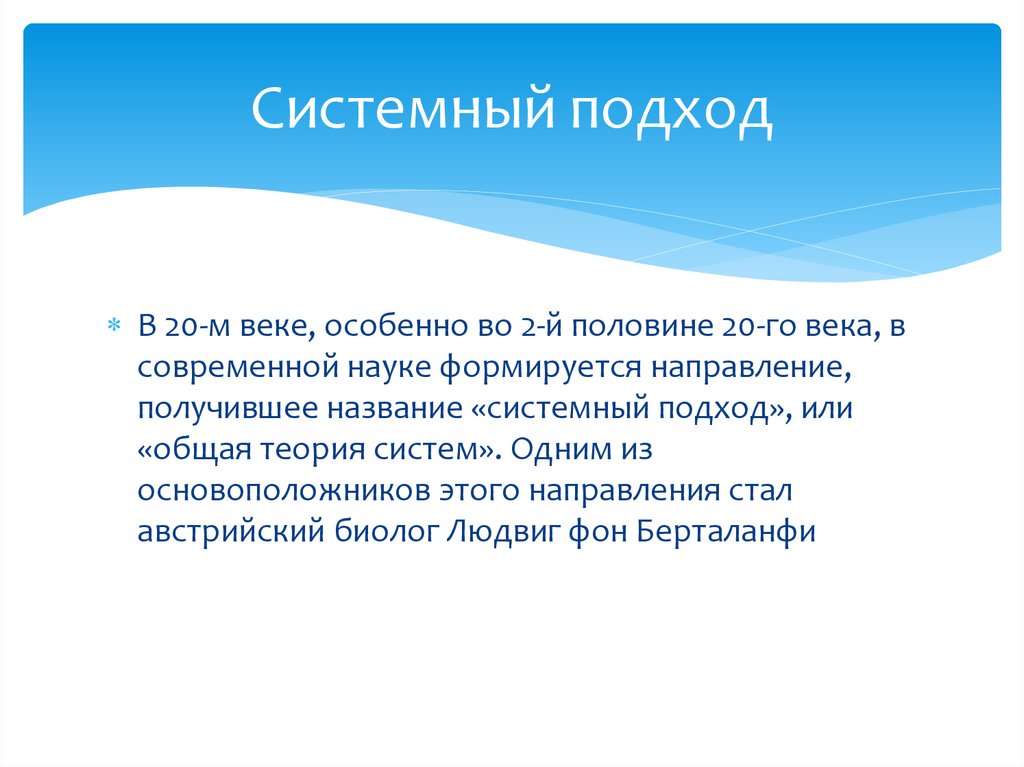 Системный подход

* В 20-м веке, особенно во 2-й половине 20-го века, в современной науке формируется направление, получившее название «системный подход», или «общая теория систем». Одним из основоположников этого направления стал австрийский биолог Людвиг фон Берталанфи